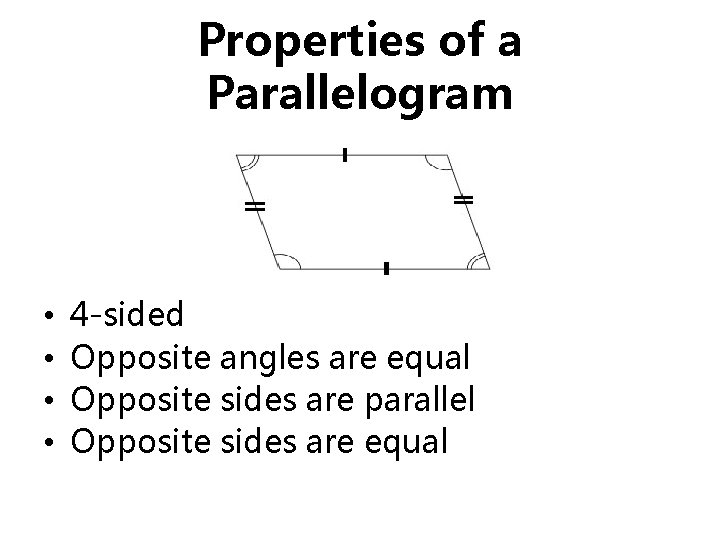 Properties of a Parallelogram

• 4-sided
• Opposite angles are equal
• Opposite sides are parallel
• Opposite sides are equal